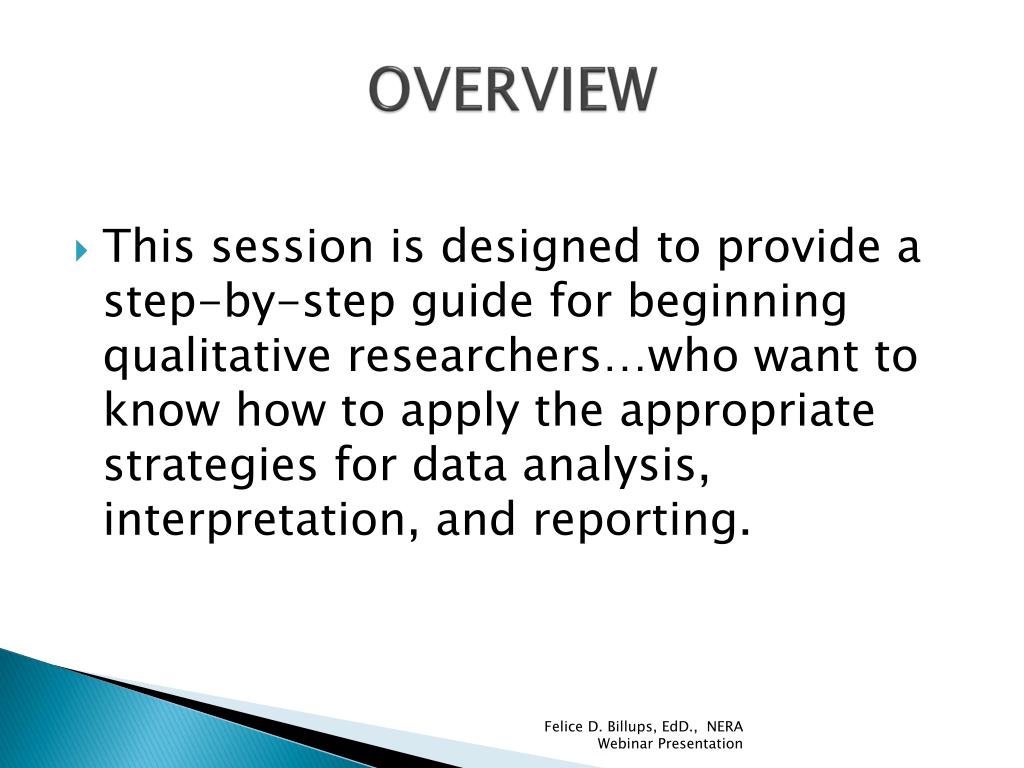 OVERVIEW

This session is designed to provide a step-by-step guide for beginning qualitative researchers…who want to know how to apply the appropriate strategies for data analysis, interpretation, and reporting.

Felice D. Billups, EdD., NERA Webinar Presentation